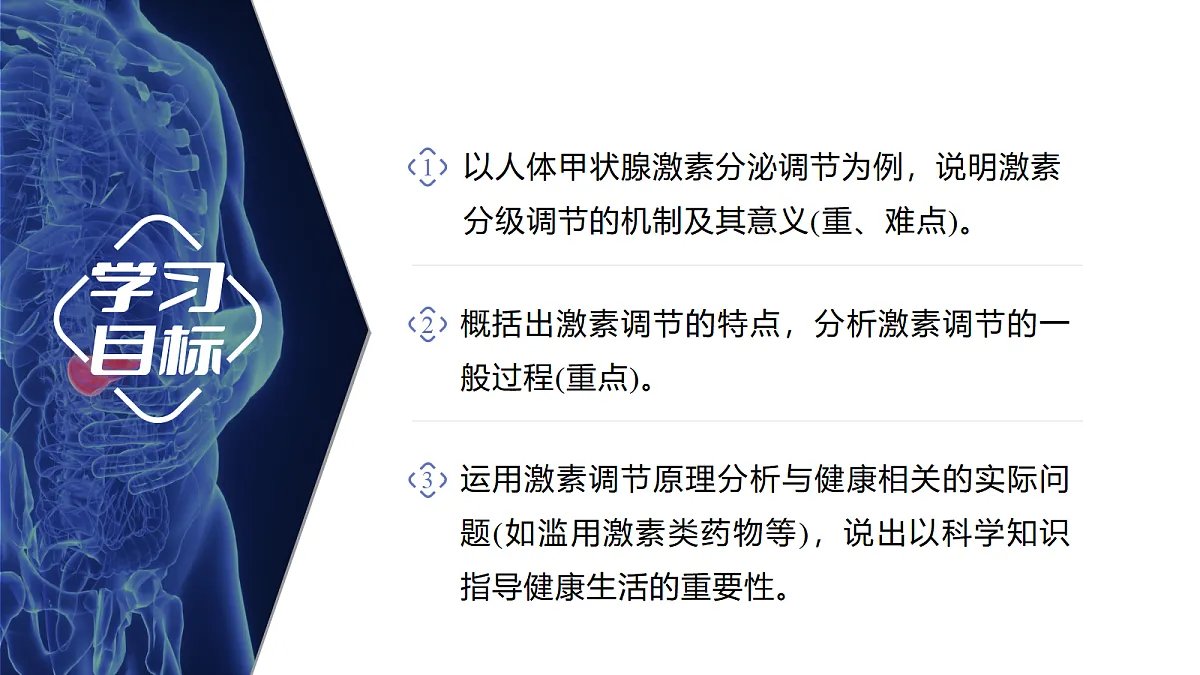 学习目标

1 以人体甲状腺激素分泌调节为例，说明激素分级调节的机制及其意义(重、难点)。

2 概括出激素调节的特点，分析激素调节的一般过程(重点)。

3 运用激素调节原理分析与健康相关的实际问题(如滥用激素类药物等)，说出以科学知识指导健康生活的重要性。